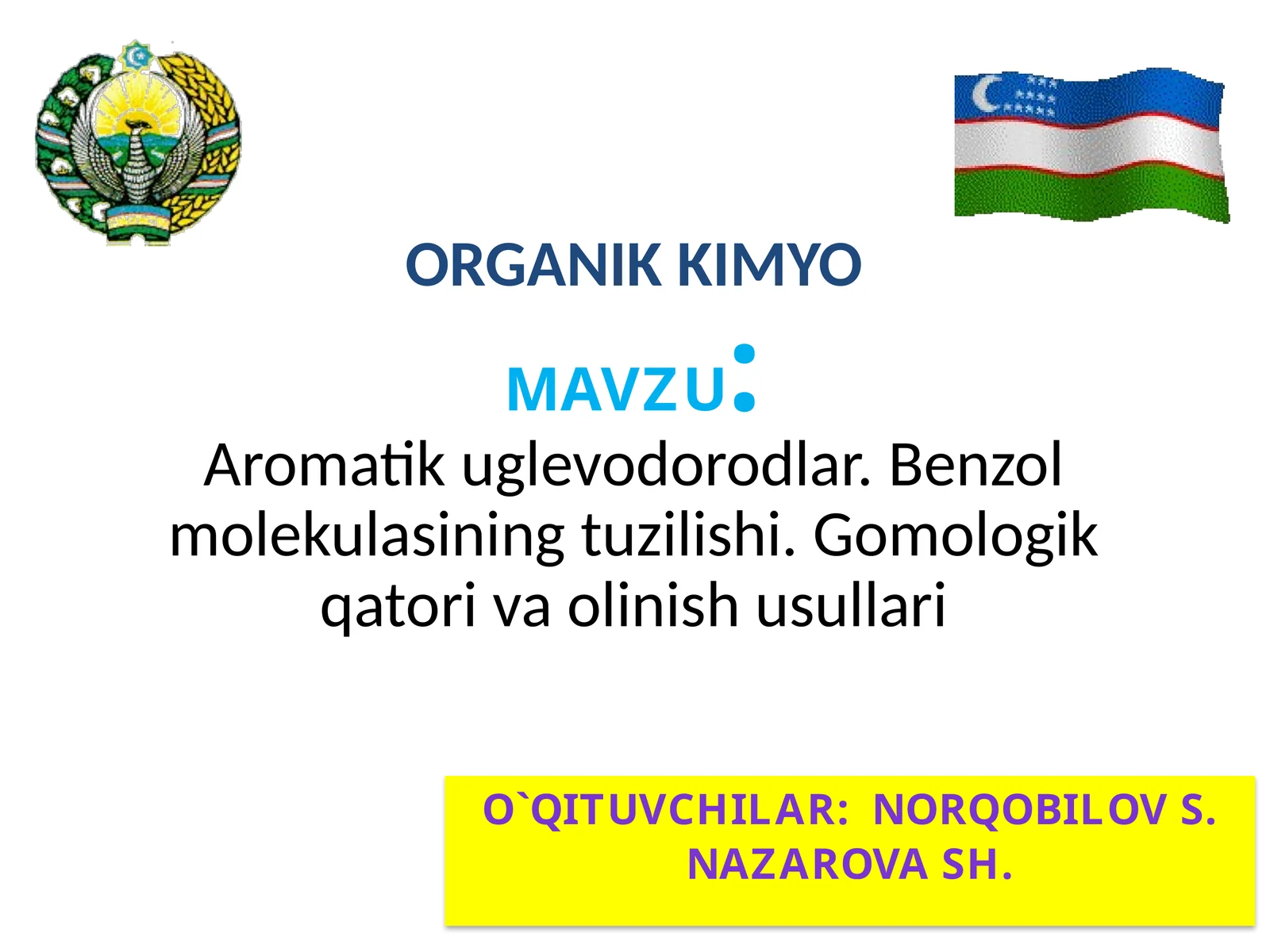 ORGANIK KIMYO

MAVZU:

Aromatik uglevodorodlar. Benzol molekulasining tuzilishi. Gomologik qatori va olinish usullari

O`QITUVCHILAR: NORQOBILOV S. NAZAROVA SH.